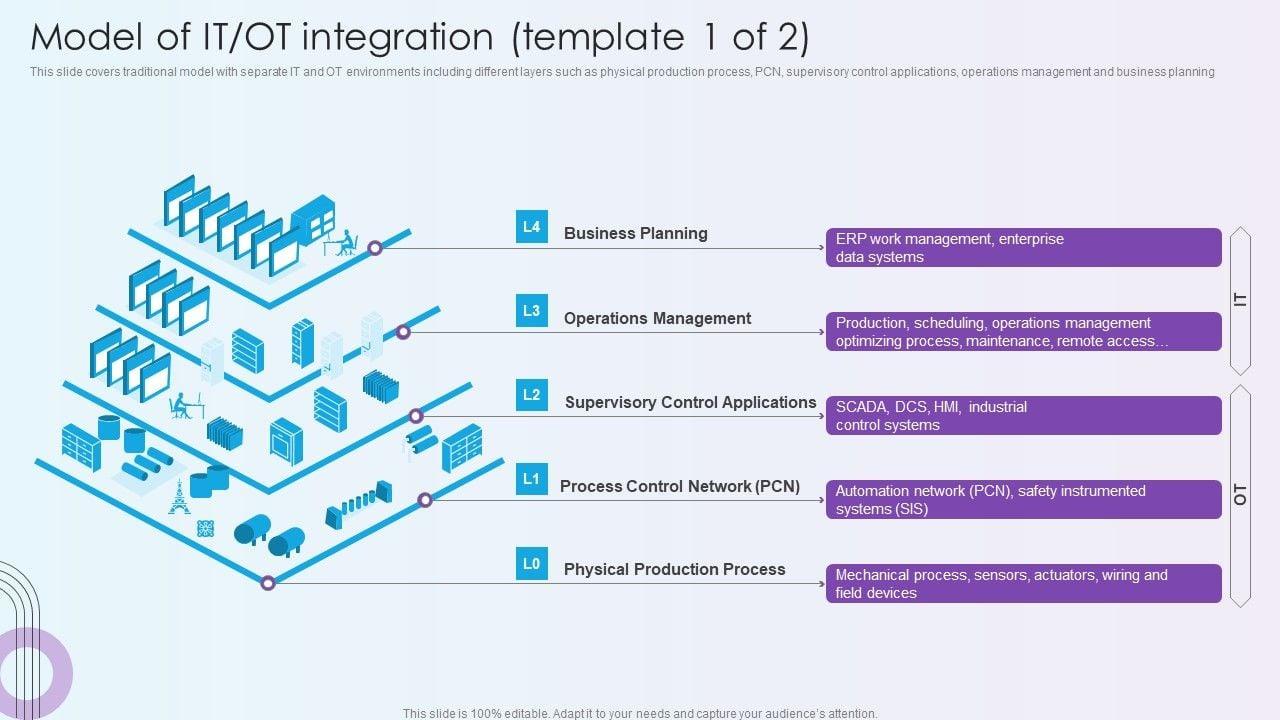 Model of IT/OT integration (template 1 of 2)

This slide covers traditional model with separate IT and OT environments including different layers such as physical production process, PCN, supervisory control applications, operations management and business planning

L4 Business Planning
ERP work management, enterprise data systems

L3 Operations Management
Production, scheduling, operations management optimizing process, maintenance, remote access…

L2 Supervisory Control Applications
SCADA, DCS, HMI, industrial control systems

L1 Process Control Network (PCN)
Automation network (PCN), safety instrumented systems (SIS)

L0 Physical Production Process
Mechanical process, sensors, actuators, wiring and field devices

IT

OT

This slide is 100% editable. Adapt it to your needs and capture your audience's attention.